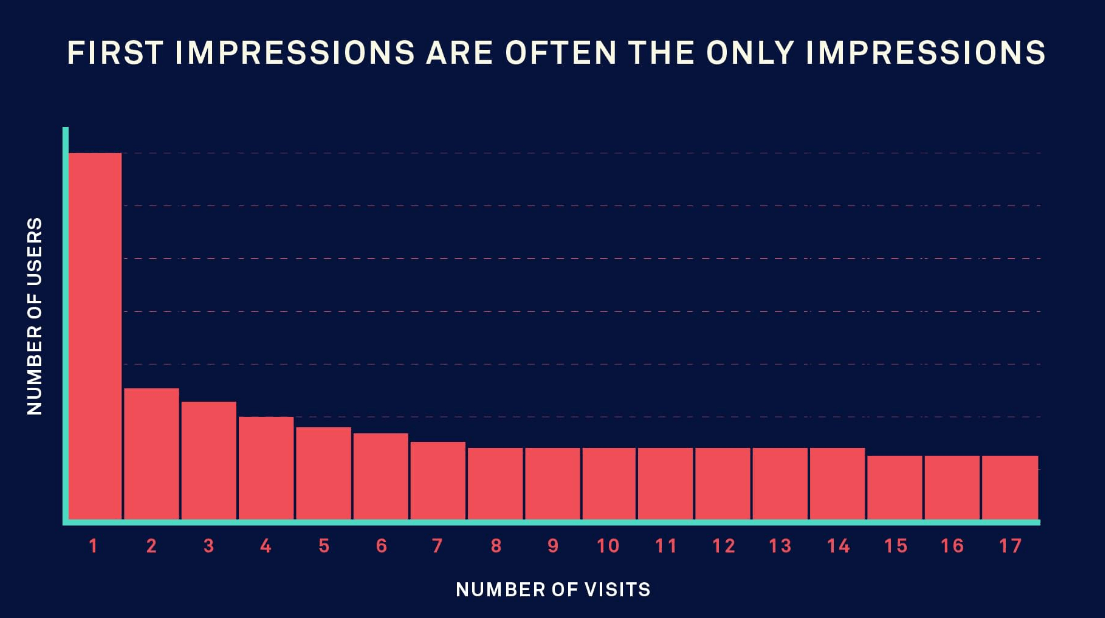 FIRST IMPRESSIONS ARE OFTEN THE ONLY IMPRESSIONS

NUMBER OF USERS

1 2 3 4 5 6 7 8 9 10 11 12 13 14 15 16 17

NUMBER OF VISITS